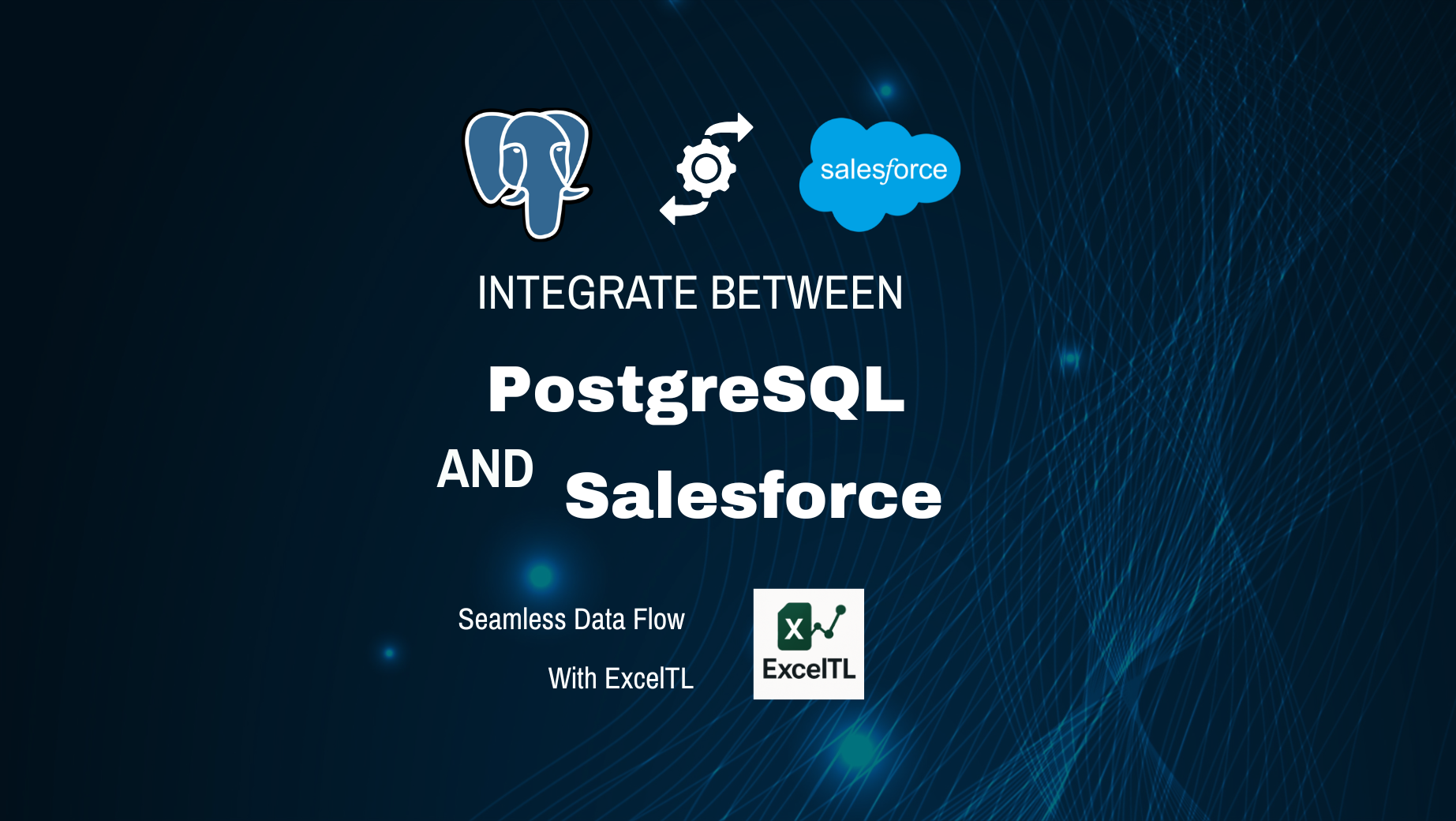 salesforce

INTEGRATE BETWEEN

PostgreSQL

AND Salesforce

Seamless Data Flow

With ExcelTL

X

ExcelTL